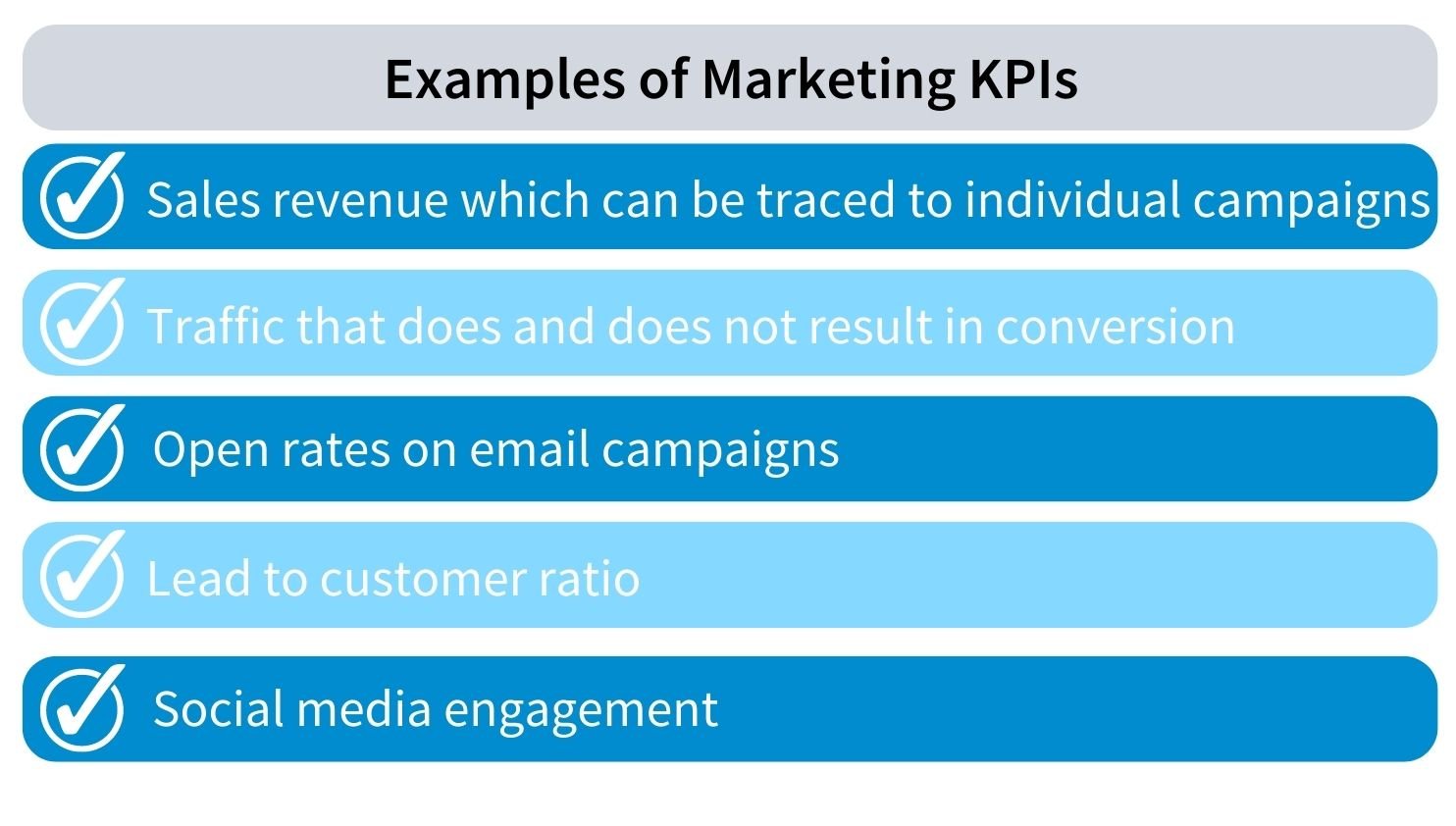 Examples of Marketing KPIs

Sales revenue which can be traced to individual campaigns

Traffic that does and does not result in conversion

Open rates on email campaigns

Lead to customer ratio

Social media engagement